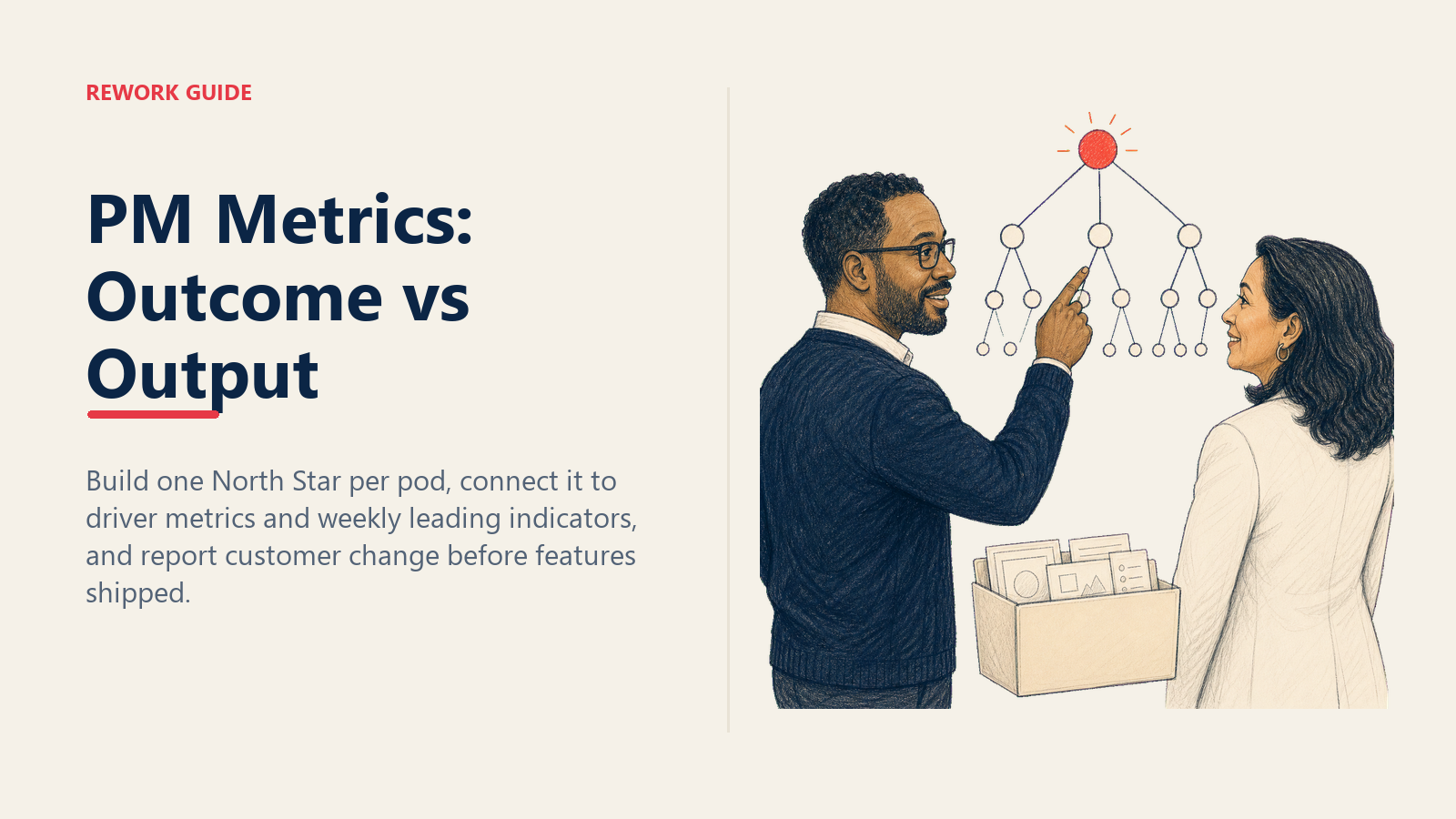 REWORK GUIDE

PM Metrics: Outcome vs Output

Build one North Star per pod, connect it to driver metrics and weekly leading indicators, and report customer change before features shipped.